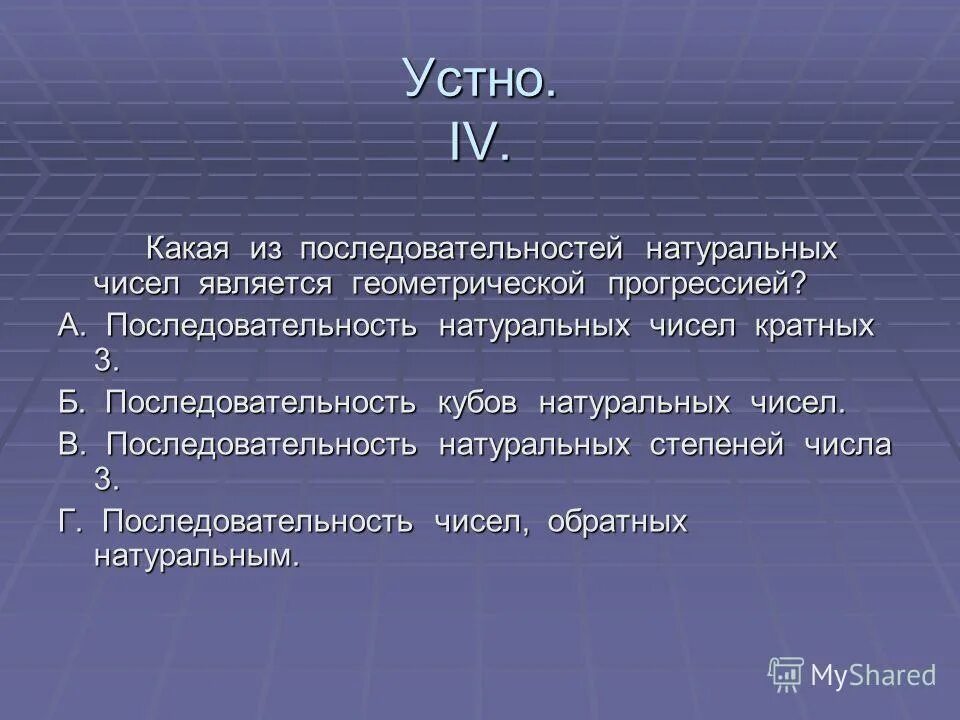 Устно.
IV.

Какая из последовательностей натуральных чисел является геометрической прогрессией?

А. Последовательность натуральных чисел кратных 3.

Б. Последовательность кубов натуральных чисел.

В. Последовательность натуральных степеней числа 3.

Г. Последовательность чисел, обратных натуральным.

MyShared